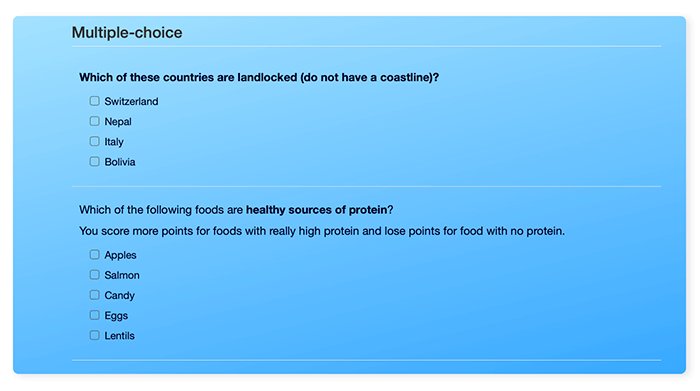 Multiple-choice

Which of these countries are landlocked (do not have a coastline)?

Switzerland
Nepal
Italy
Bolivia

Which of the following foods are healthy sources of protein?

You score more points for foods with really high protein and lose points for food with no protein.

Apples
Salmon
Candy
Eggs
Lentils